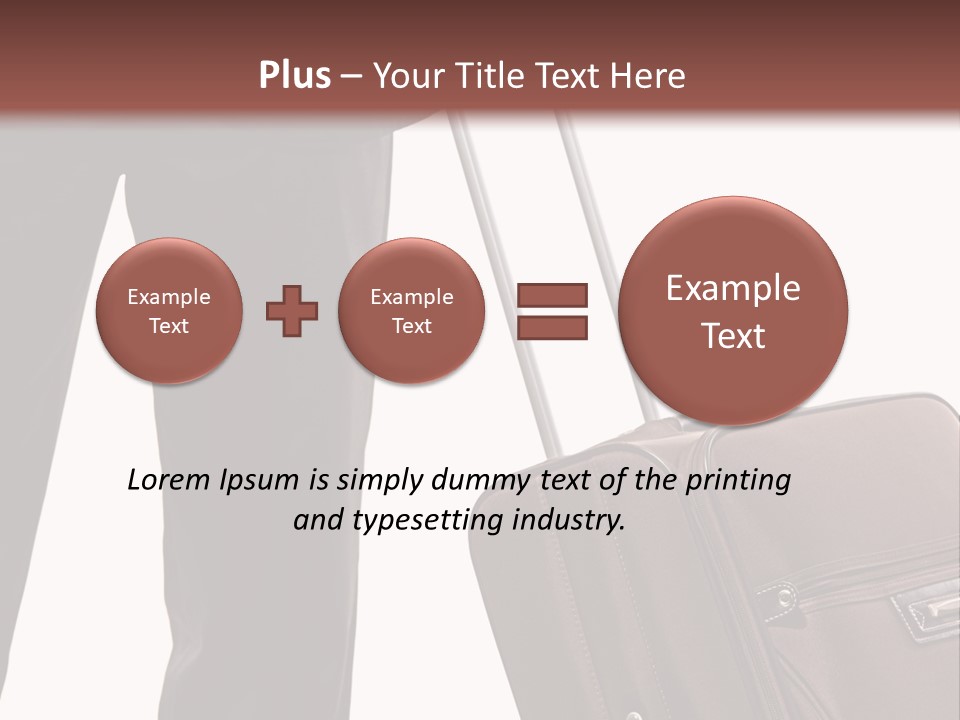 Plus – Your Title Text Here

Example Text

Example Text

Example Text

Lorem Ipsum is simply dummy text of the printing and typesetting industry.